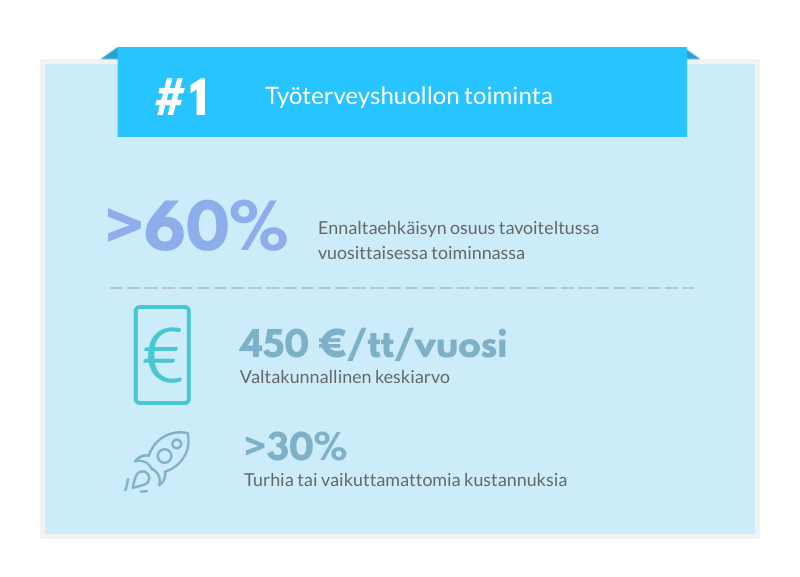 #1 Työterveyshuollon toiminta

>60% Ennaltaehkäisyn osuus tavoiteltussa vuosittaisessa toiminnassa

€

450 €/tt/vuosi
Valtakunnallinen keskiarvo

>30%
Turhia tai vaikuttamattomia kustannuksia